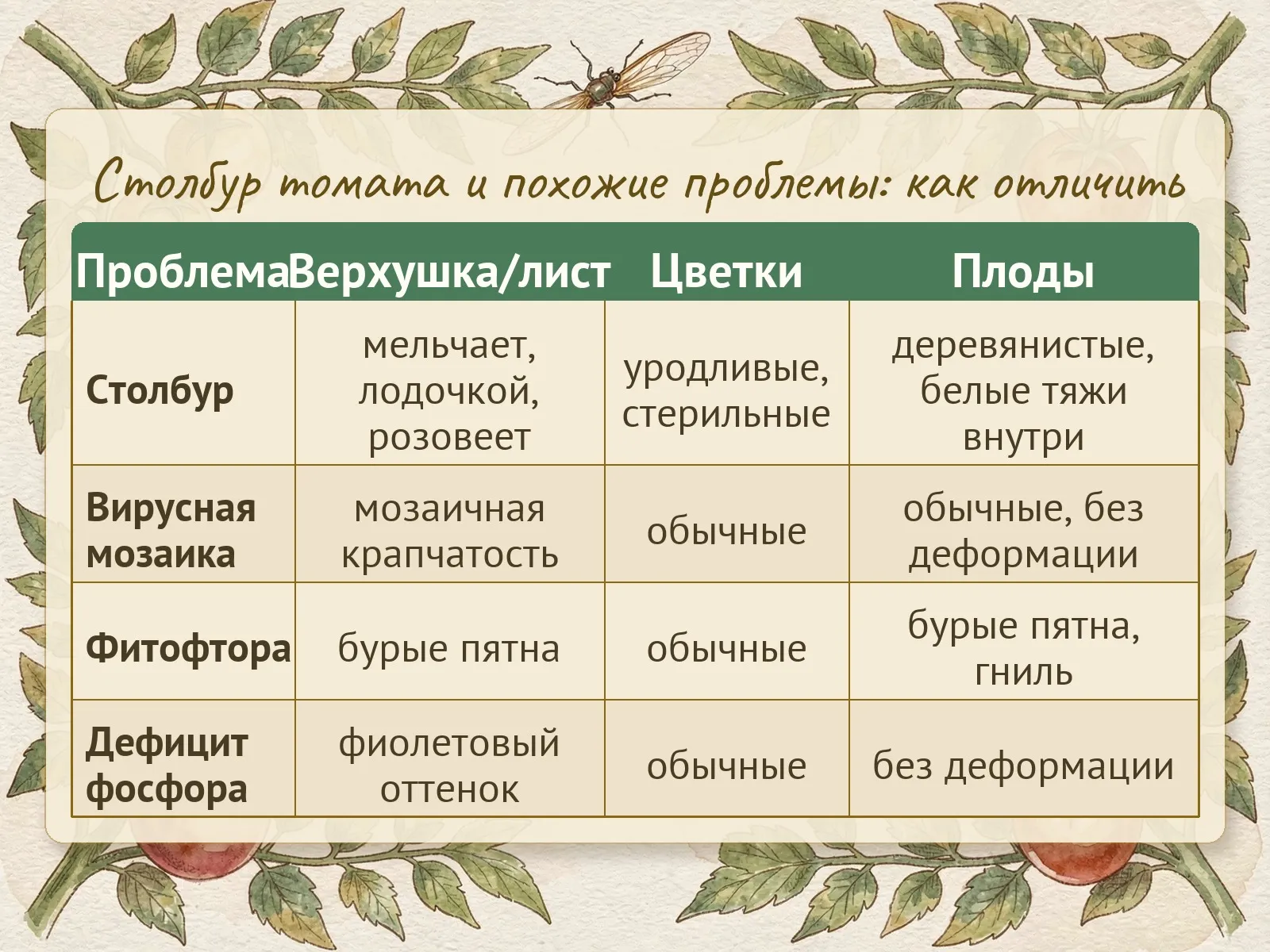 Столбур томата и похожие проблемы: как отличить

| Проблема | Верхушка/лист | Цветки | Плоды |
|---|---|---|---|
| Столбур | мельчает, лодочкой, розовеет | уродливые, стерильные | деревянистые, белые тяжи внутри |
| Вирусная мозаика | мозаичная крапчатость | обычные | обычные, без деформации |
| Фитофтора | бурые пятна | обычные | бурые пятна, гниль |
| Дефицит фосфора | фиолетовый оттенок | обычные | без деформации |